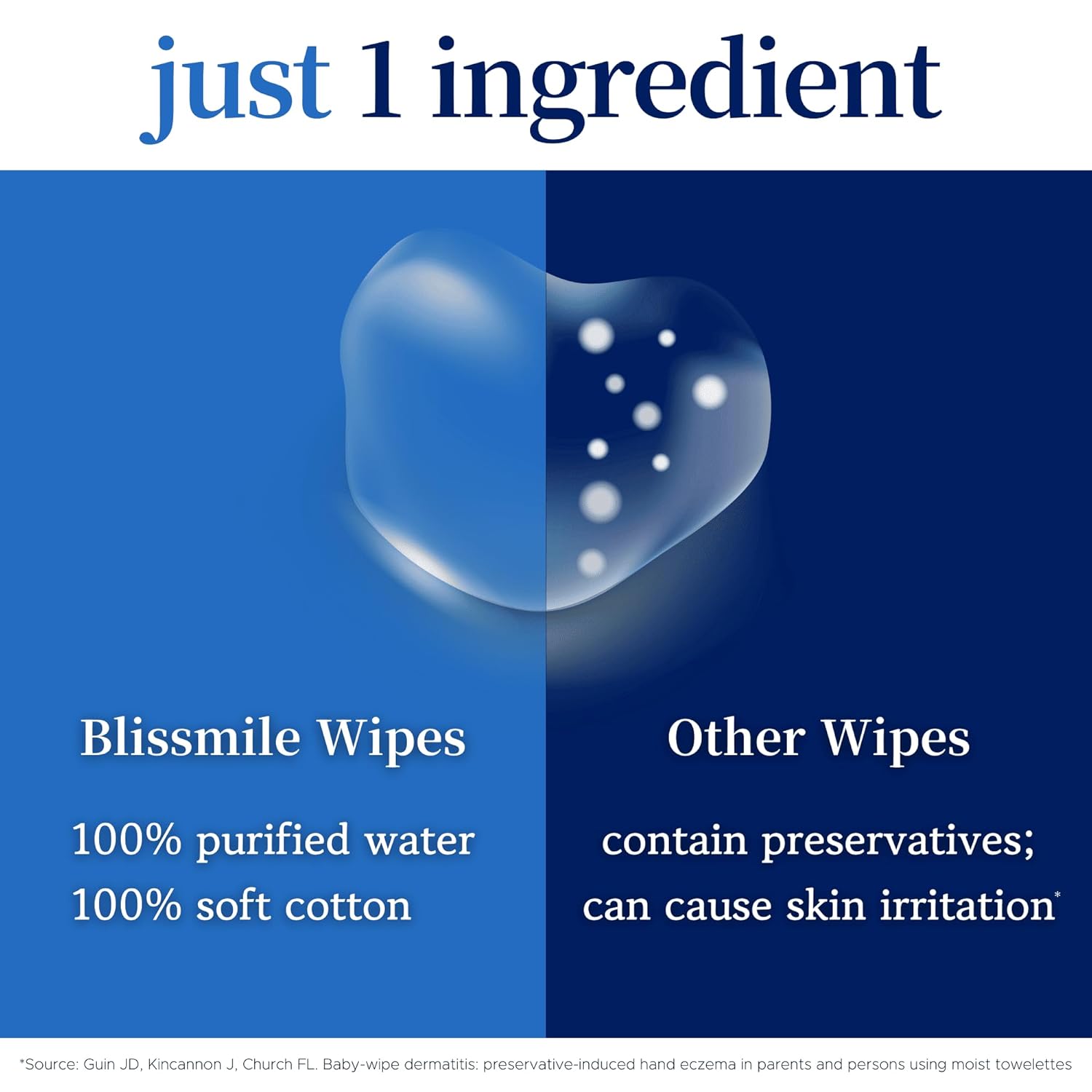 just 1 ingredient

Blissmile Wipes

100% purified water
100% soft cotton

Other Wipes

contain preservatives;
can cause skin irritation*

*Source: Guin JD, Kincannon J, Church FL. Baby-wipe dermatitis: preservative-induced hand eczema in parents and persons using moist towelettes